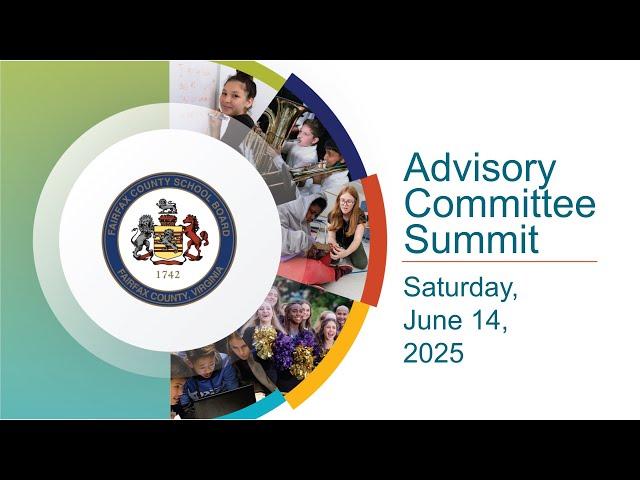 FAIRFAX COUNTY SCHOOL BOARD
1742
FAIRFAX COUNTY, VIRGINIA

Advisory Committee Summit

Saturday, June 14, 2025